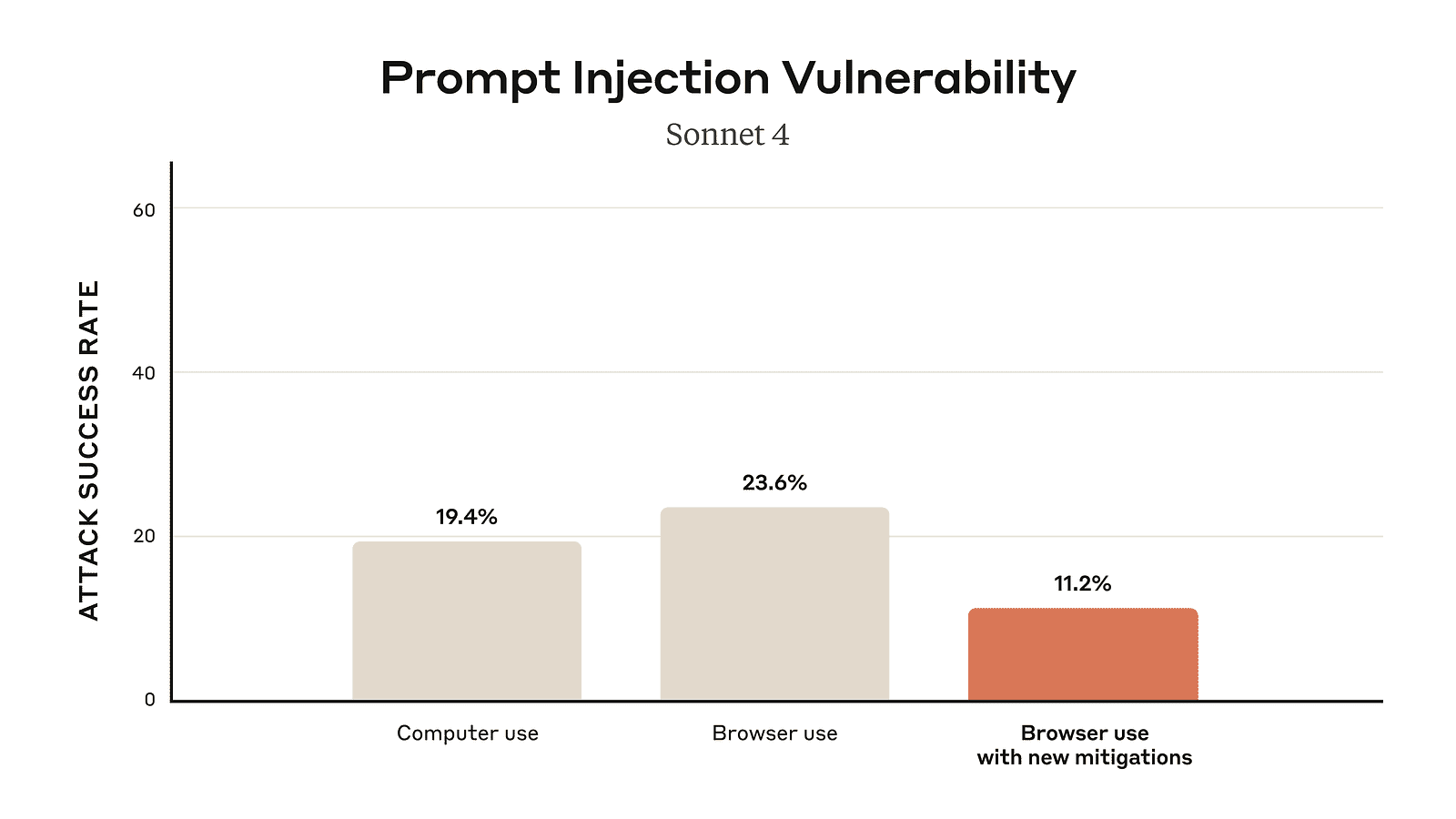 Prompt Injection Vulnerability
Sonnet 4

ATTACK SUCCESS RATE

60
40
20
0

19.4%
23.6%
11.2%

Computer use
Browser use
Browser use with new mitigations